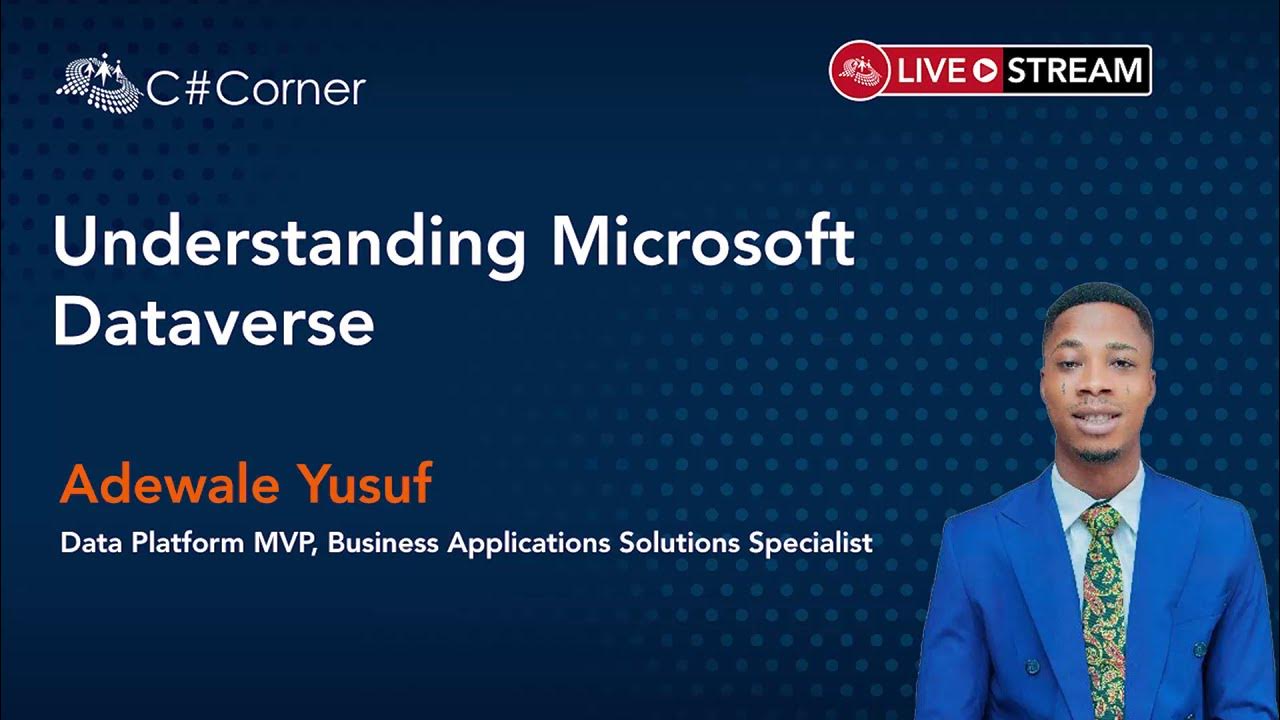 C#Corner

LIVE STREAM

Understanding Microsoft Dataverse

Adewale Yusuf

Data Platform MVP, Business Applications Solutions Specialist